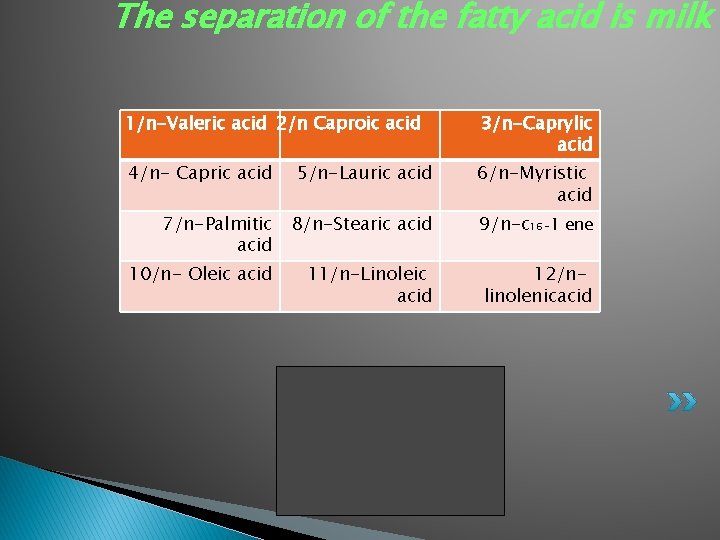 The separation of the fatty acid is milk

| 1/n-Valeric acid | 2/n Caproic acid | 3/n-Caprylic acid |
|---|---|---|
| 4/n- Capric acid | 5/n-Lauric acid | 6/n-Myristic acid |
| 7/n-Palmitic acid | 8/n-Stearic acid | 9/n-$c_{16}$-1 ene |
| 10/n- Oleic acid | 11/n-Linoleic acid | 12/n-linolenicacid |